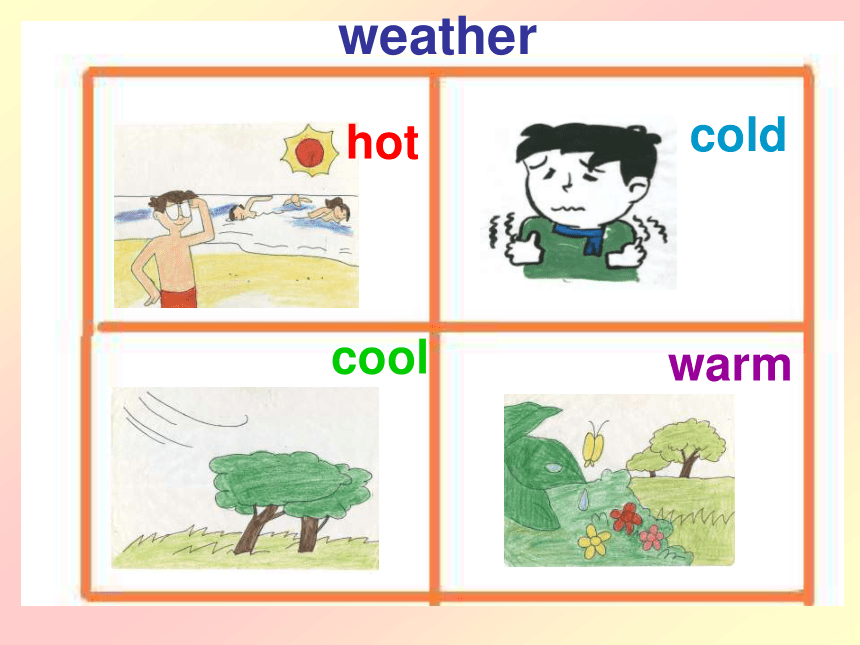 weather

hot

cold

cool

warm